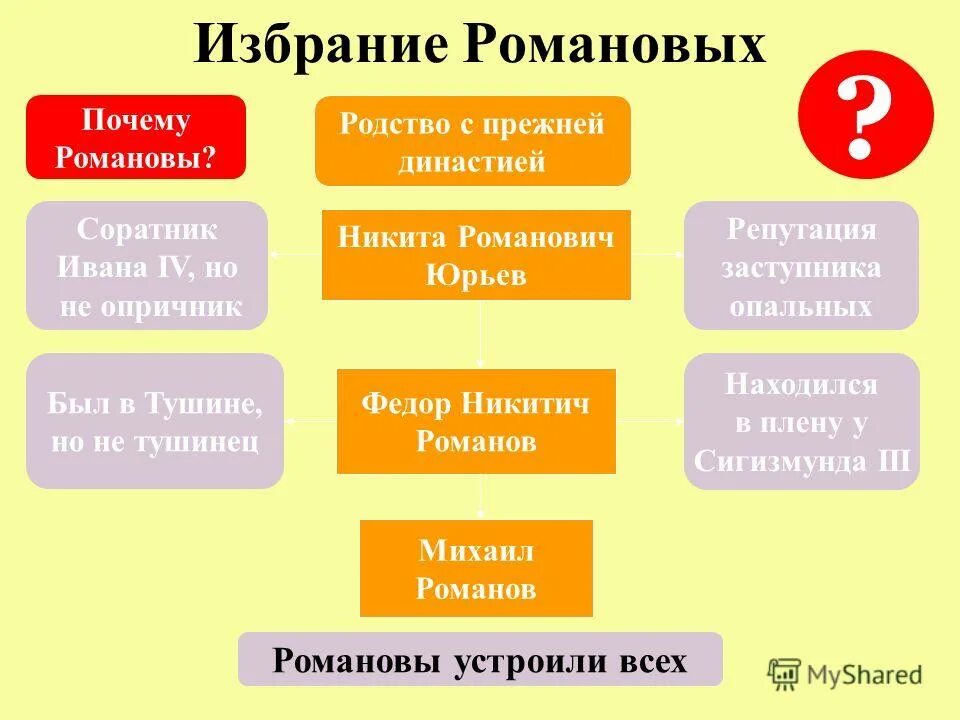 Избрание Романовых

?

Почему Романовы?

Родство с прежней династией

Соратник Ивана IV, но не опричник

Никита Романович Юрьев

Репутация заступника опальных

Был в Тушине, но не тушинец

Федор Никитич Романов

Находился в плену у Сигизмунда III

Михаил Романов

Романовы устроили всех

MyShared